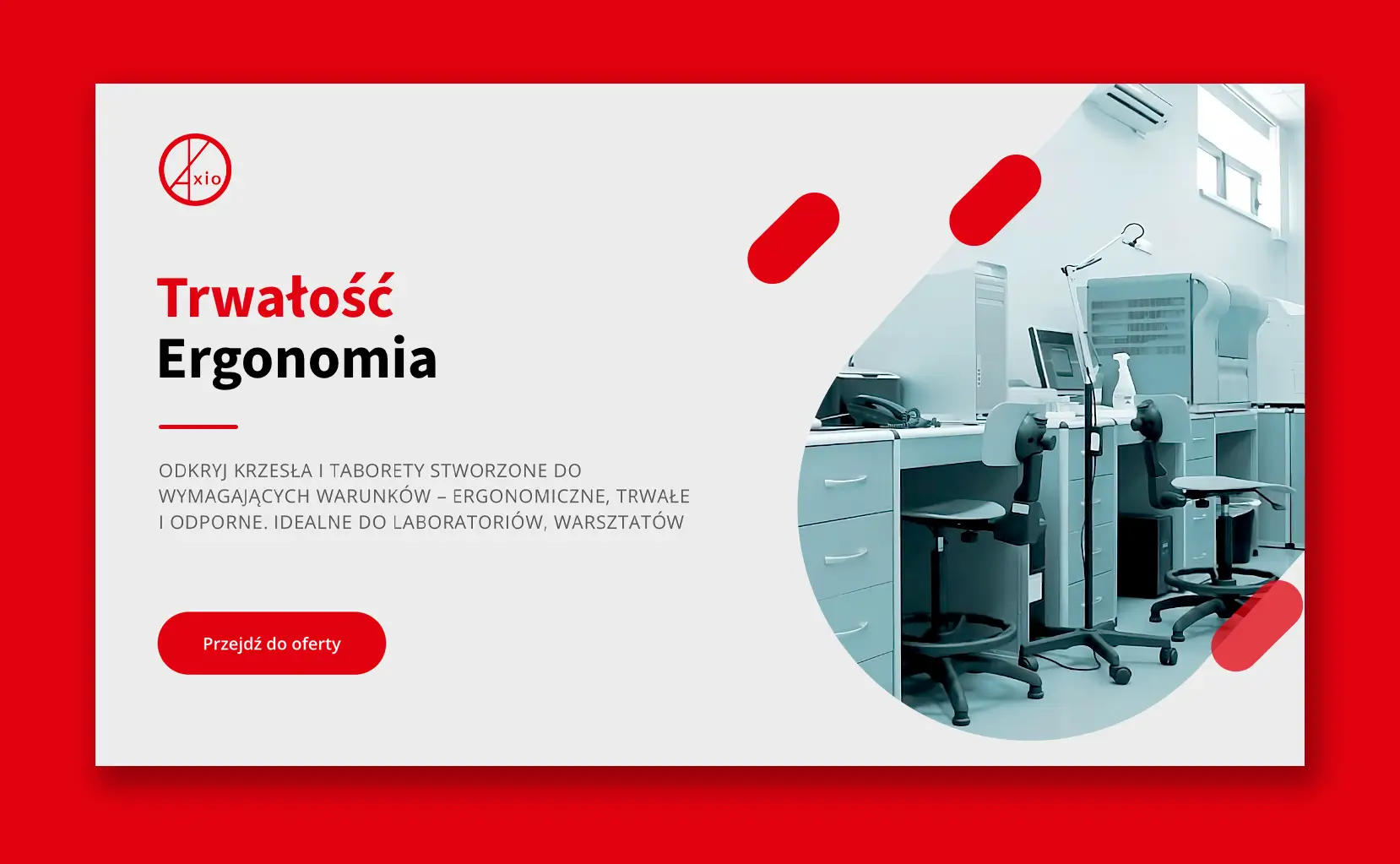 Axio

Trwałość
Ergonomia

ODKRYJ KRZESŁA I TABORETY STWORZONE DO WYMAGAJĄCYCH WARUNKÓW – ERGONOMICZNE, TRWAŁE I ODPORNE. IDEALNE DO LABORATORIÓW, WARSZTATÓW

Przejdź do oferty